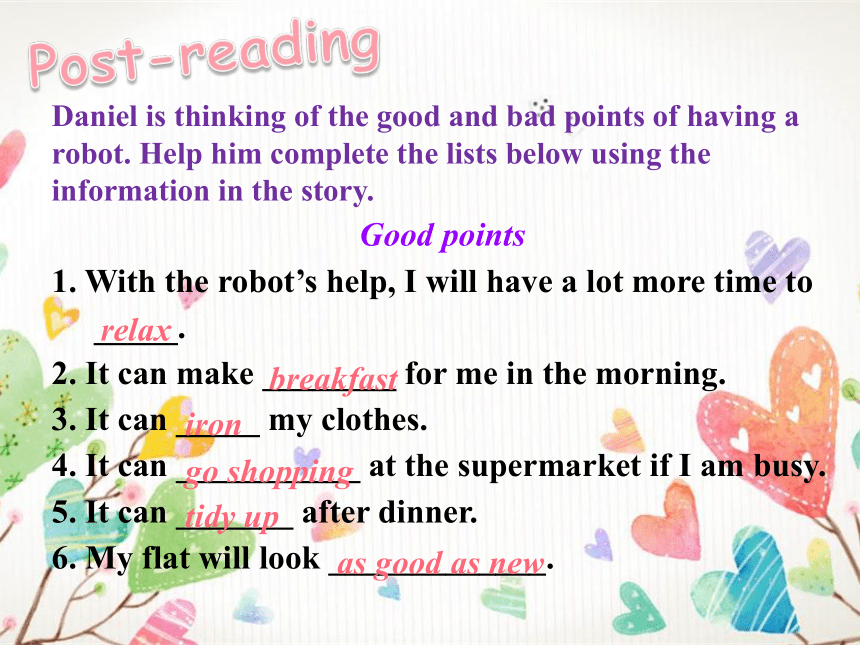 Post-reading

Daniel is thinking of the good and bad points of having a robot. Help him complete the lists below using the information in the story.

Good points

1. With the robot's help, I will have a lot more time to relax.
2. It can make breakfast for me in the morning.
3. It can iron my clothes.
4. It can go shopping at the supermarket if I am busy.
5. It can tidy up after dinner.
6. My flat will look as good as new.